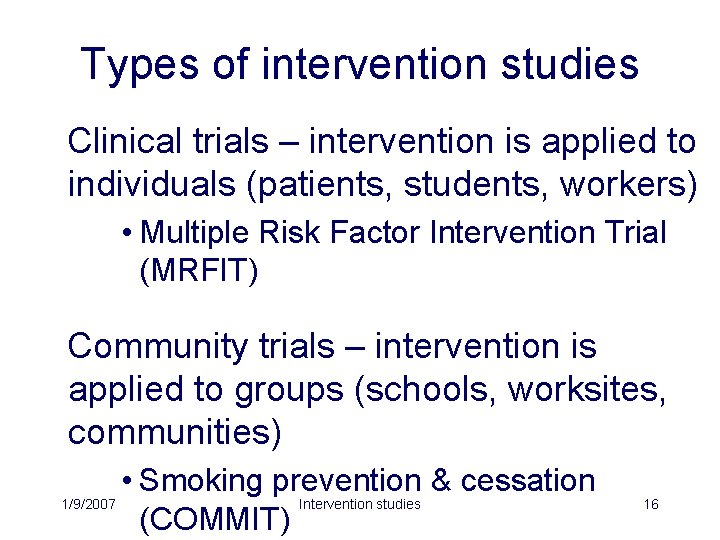 Types of intervention studies

Clinical trials – intervention is applied to individuals (patients, students, workers)

• Multiple Risk Factor Intervention Trial (MRFIT)

Community trials – intervention is applied to groups (schools, worksites, communities)

• Smoking prevention & cessation (COMMIT)

1/9/2007

Intervention studies

16